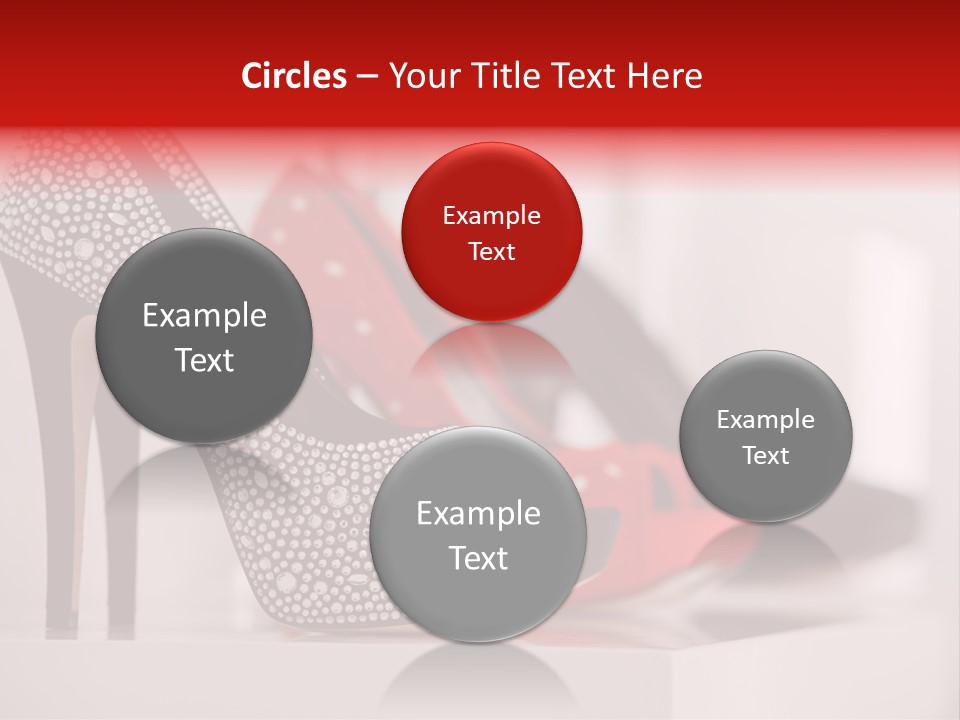 Circles – Your Title Text Here

Example Text

Example Text

Example Text

Example Text